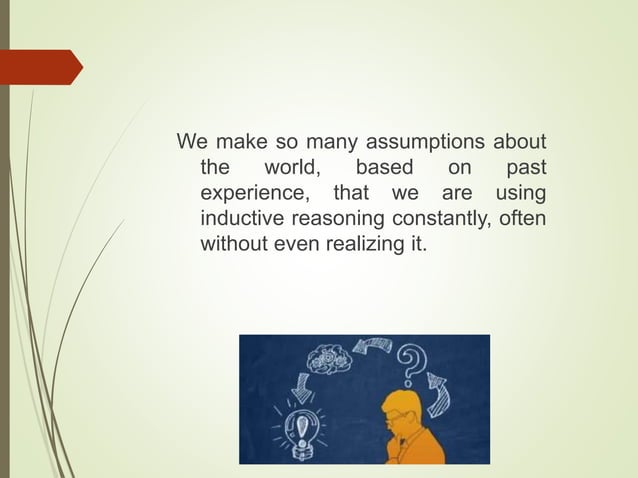 We make so many assumptions about the world, based on past experience, that we are using inductive reasoning constantly, often without even realizing it.